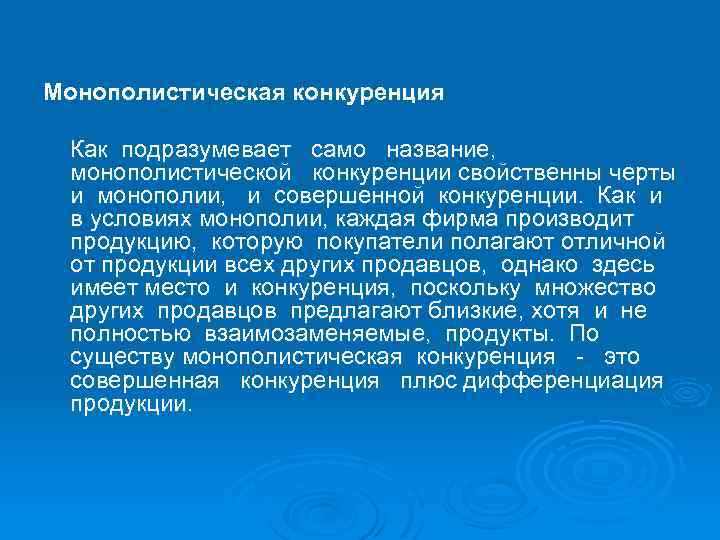 Монополистическая конкуренция

Как подразумевает само название, монополистической конкуренции свойственны черты и монополии, и совершенной конкуренции. Как и в условиях монополии, каждая фирма производит продукцию, которую покупатели полагают отличной от продукции всех других продавцов, однако здесь имеет место и конкуренция, поскольку множество других продавцов предлагают близкие, хотя и не полностью взаимозаменяемые, продукты. По существу монополистическая конкуренция - это совершенная конкуренция плюс дифференциация продукции.